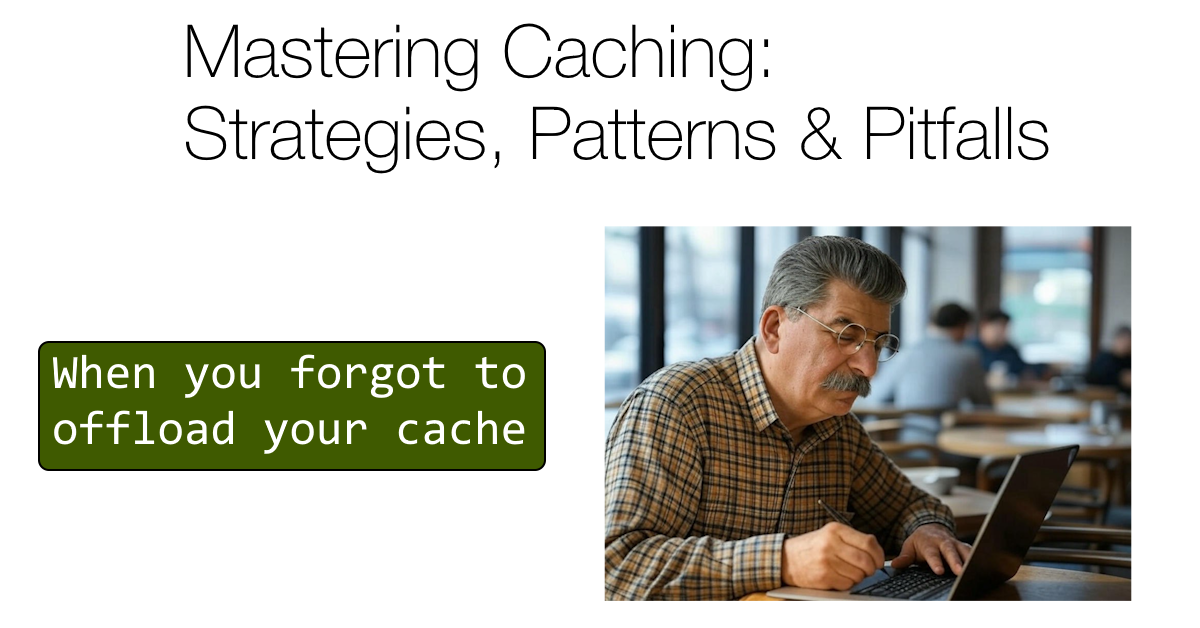 Mastering Caching:
Strategies, Patterns & Pitfalls

When you forgot to offload your cache